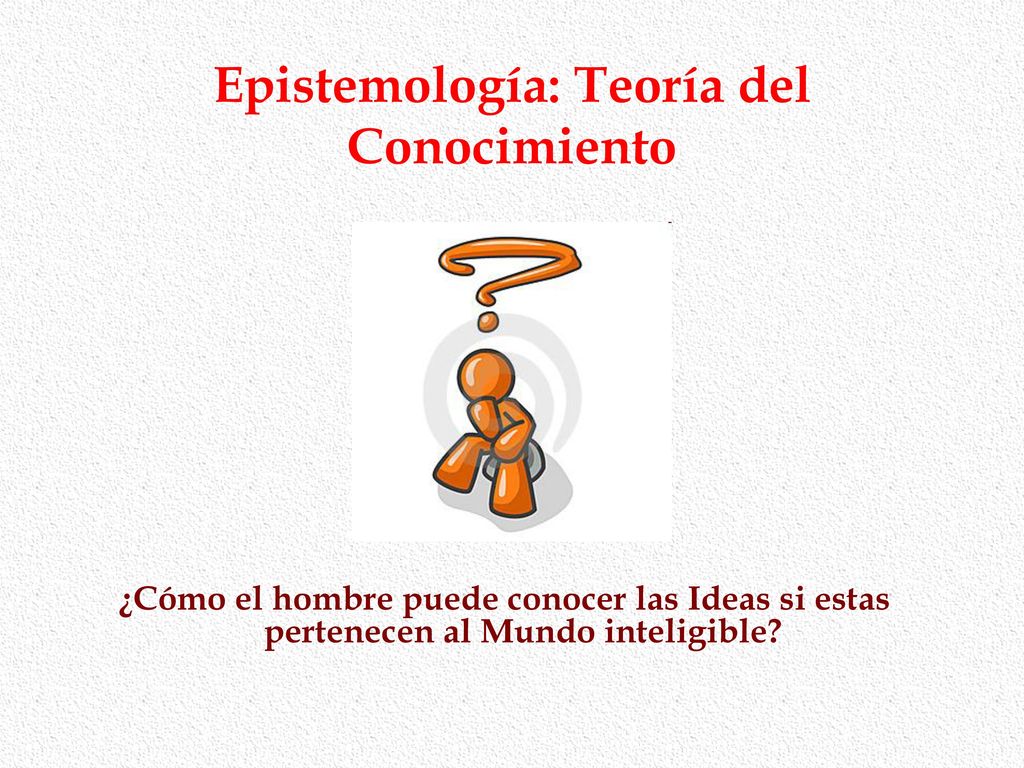 Epistemología: Teoría del Conocimiento

¿Cómo el hombre puede conocer las Ideas si estas pertenecen al Mundo inteligible?